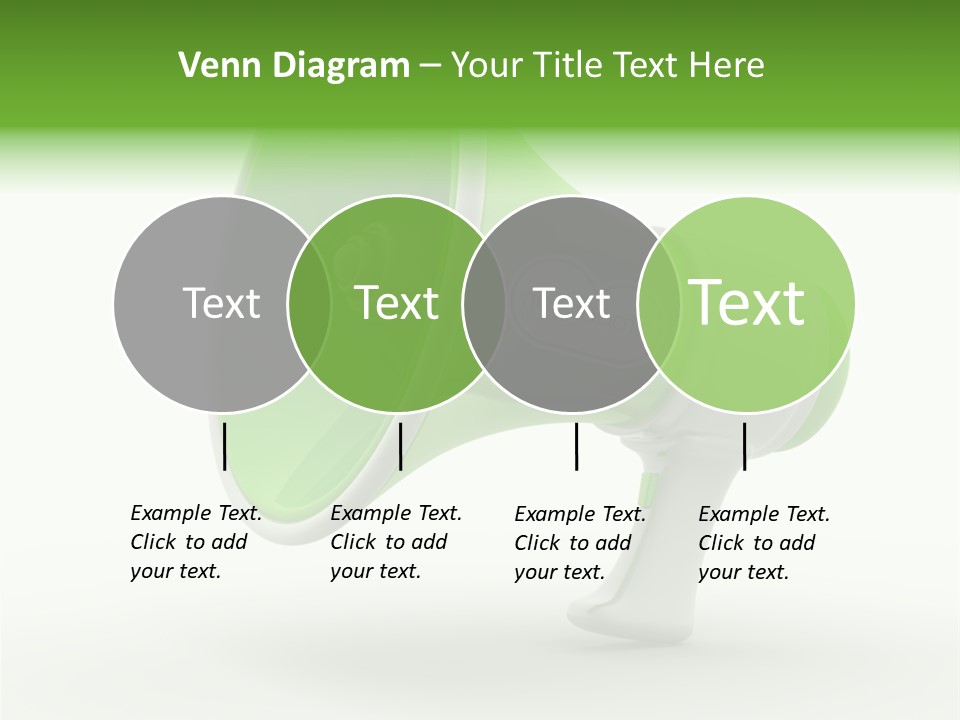 Venn Diagram – Your Title Text Here

Text

Text

Text

Text

Example Text. Click to add your text.

Example Text. Click to add your text.

Example Text. Click to add your text.

Example Text. Click to add your text.